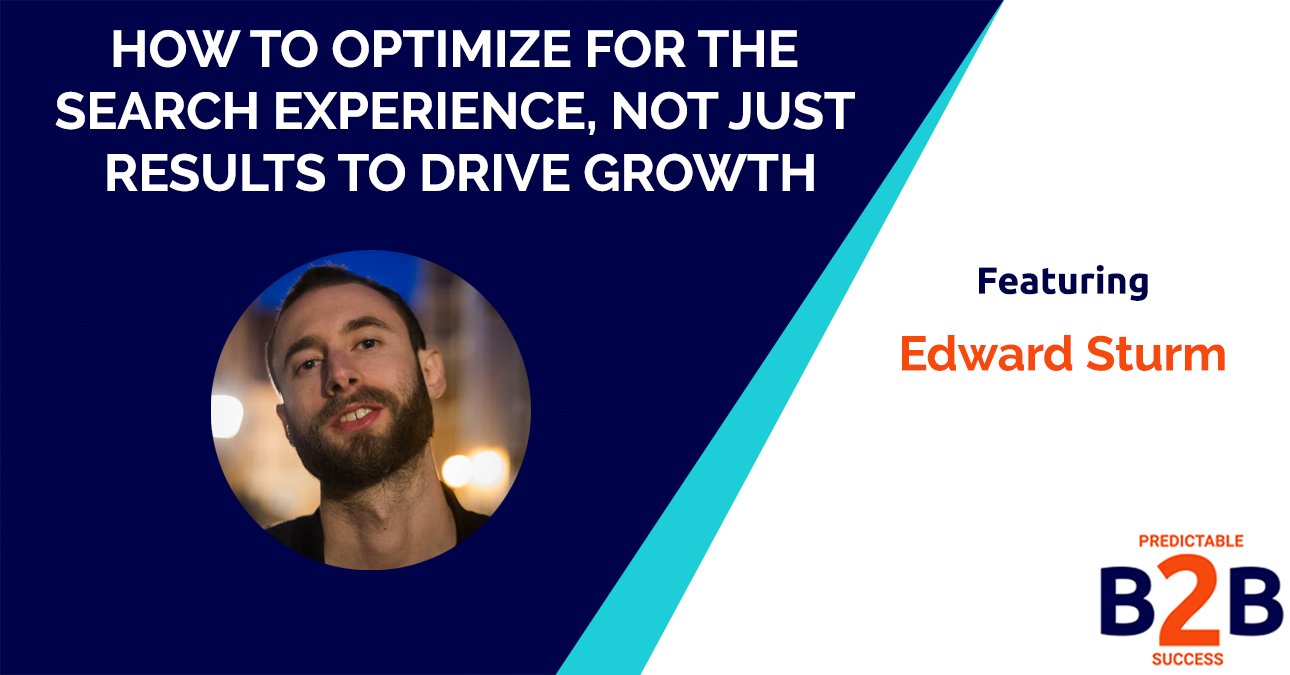 HOW TO OPTIMIZE FOR THE SEARCH EXPERIENCE, NOT JUST RESULTS TO DRIVE GROWTH

Featuring

Edward Sturm

PREDICTABLE
B2B
SUCCESS